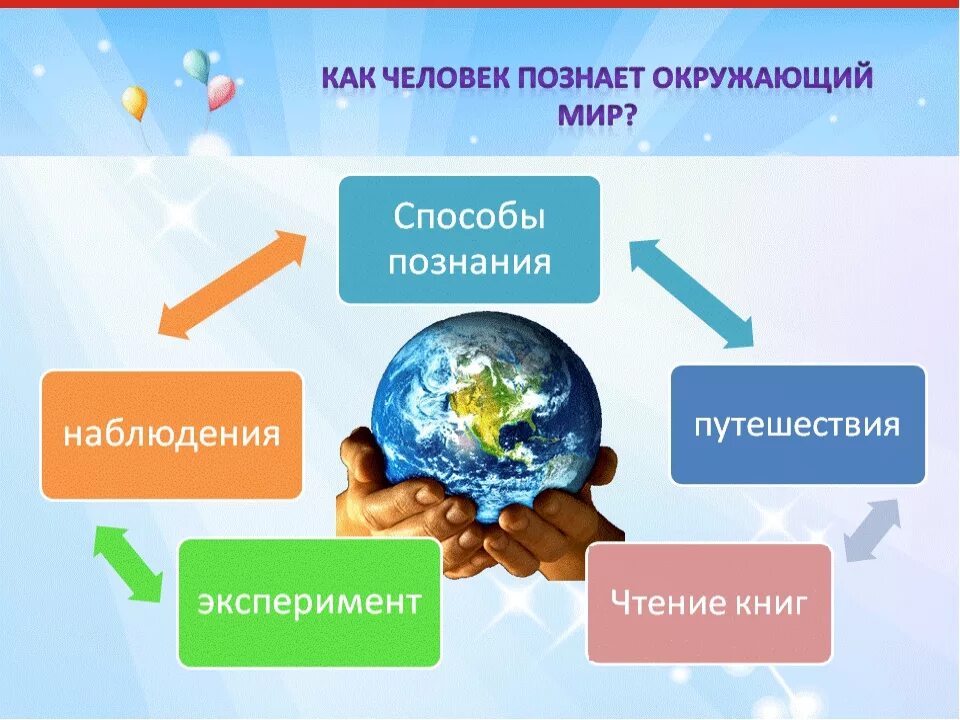 КАК ЧЕЛОВЕК ПОЗНАЕТ ОКРУЖАЮЩИЙ МИР?

Способы познания

наблюдения

путешествия

эксперимент

Чтение книг